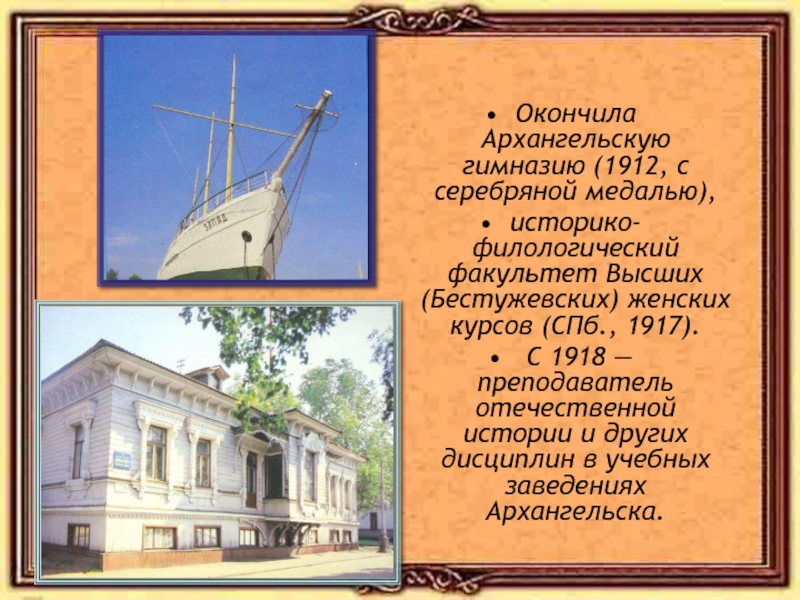 ЗАПАД

• Окончила Архангельскую гимназию (1912, с серебряной медалью),

• историко-филологический факультет Высших (Бестужевских) женских курсов (СПб., 1917).

• С 1918 — преподаватель отечественной истории и других дисциплин в учебных заведениях Архангельска.